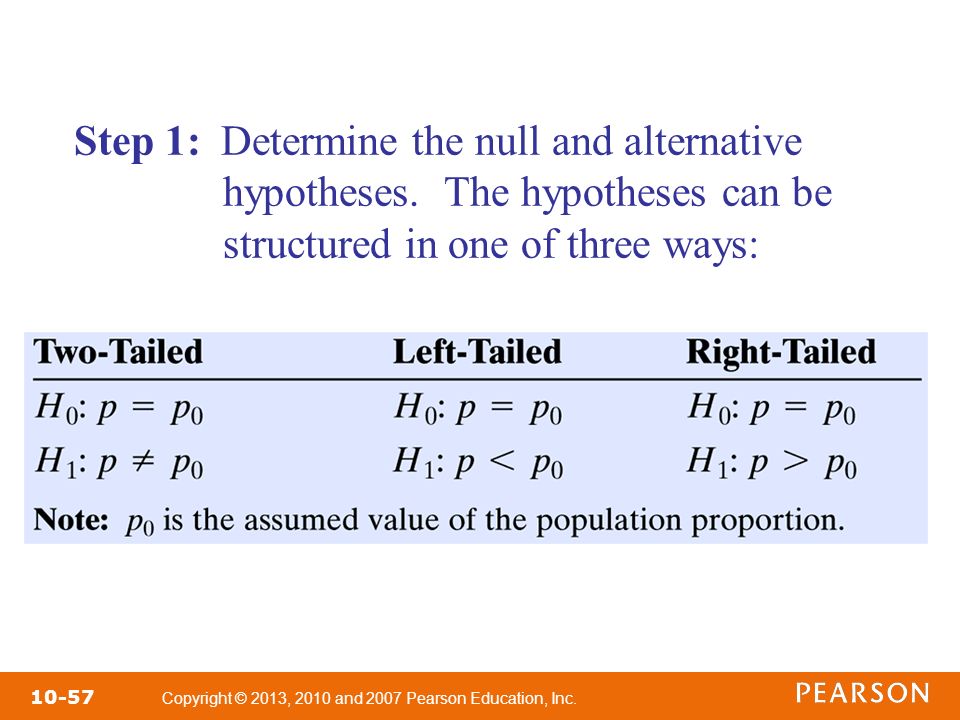 Step 1: Determine the null and alternative hypotheses. The hypotheses can be structured in one of three ways:

| Two-Tailed | Left-Tailed | Right-Tailed |
|---|---|---|
| $H_0$: $p = p_0$ | $H_0$: $p = p_0$ | $H_0$: $p = p_0$ |
| $H_1$: $p \neq p_0$ | $H_1$: $p < p_0$ | $H_1$: $p > p_0$ |

Note: $p_0$ is the assumed value of the population proportion.

10-57 Copyright © 2013, 2010 and 2007 Pearson Education, Inc. PEARSON